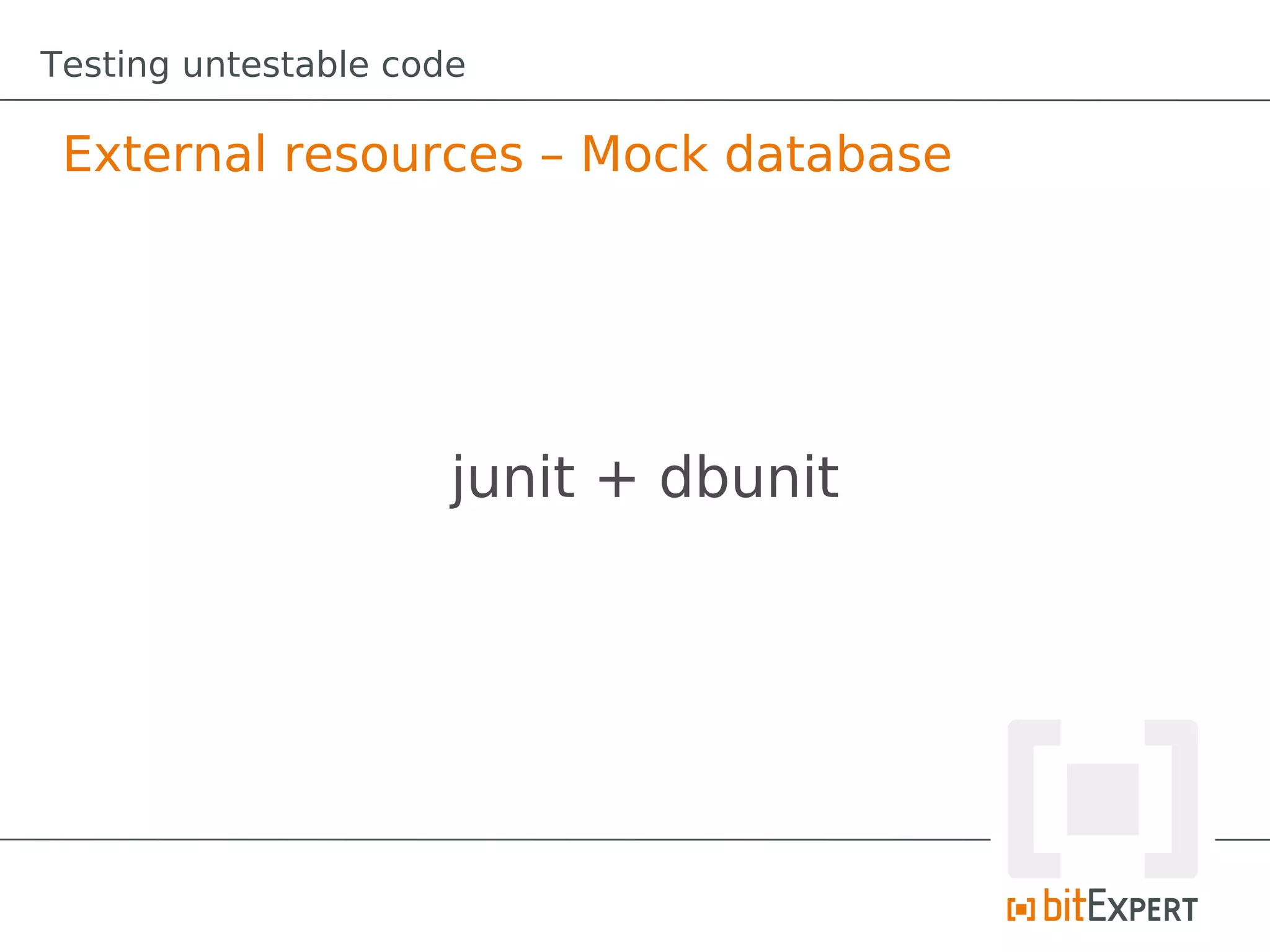 Testing untestable code

External resources – Mock database

junit + dbunit

bitEXPERT